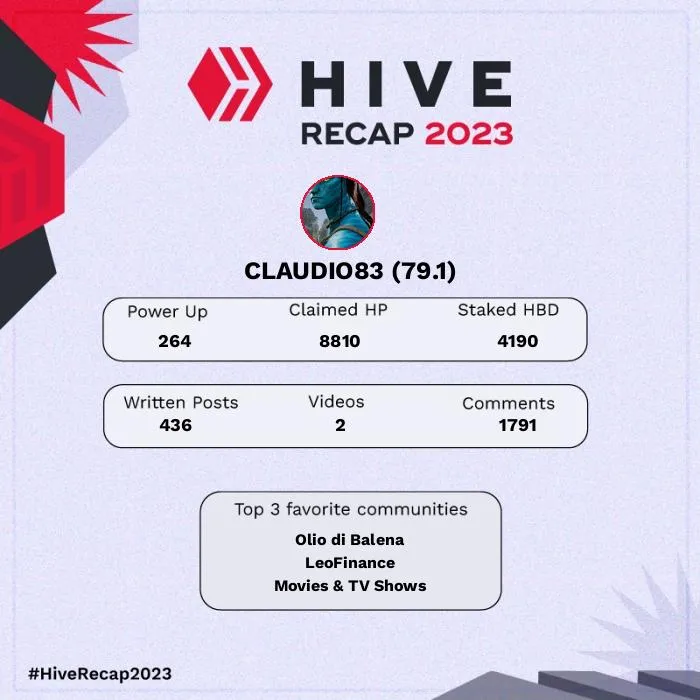 HIVE
RECAP 2023

CLAUDIO83 (79.1)

| Power Up | Claimed HP | Staked HBD |
|---|---|---|
| 264 | 8810 | 4190 |

| Written Posts | Videos | Comments |
|---|---|---|
| 436 | 2 | 1791 |

Top 3 favorite communities
Olio di Balena
LeoFinance
Movies & TV Shows

#HiveRecap2023